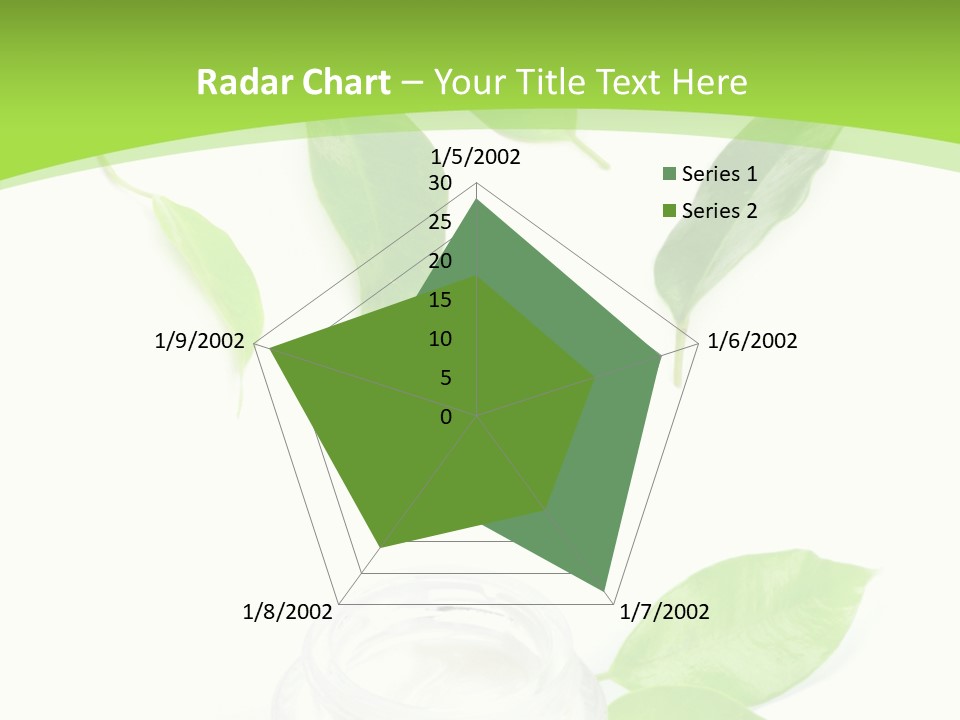 Radar Chart – Your Title Text Here

1/5/2002
30
25
20
15
10
5
0
1/6/2002
1/7/2002
1/8/2002
1/9/2002

Series 1
Series 2